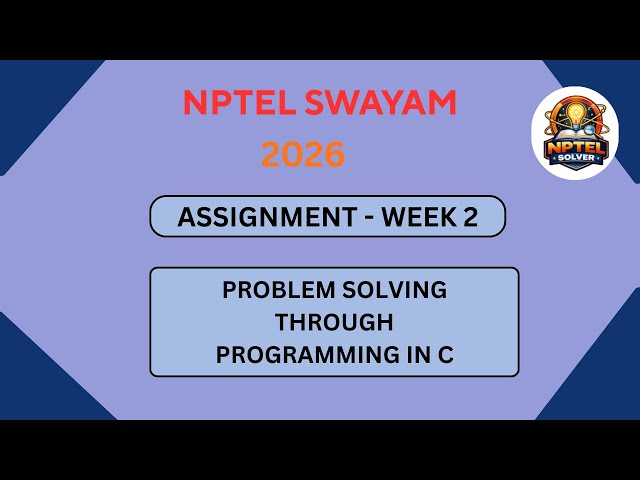 NPTEL SWAYAM
2026

NPTEL SOLVER

ASSIGNMENT - WEEK 2

PROBLEM SOLVING THROUGH PROGRAMMING IN C